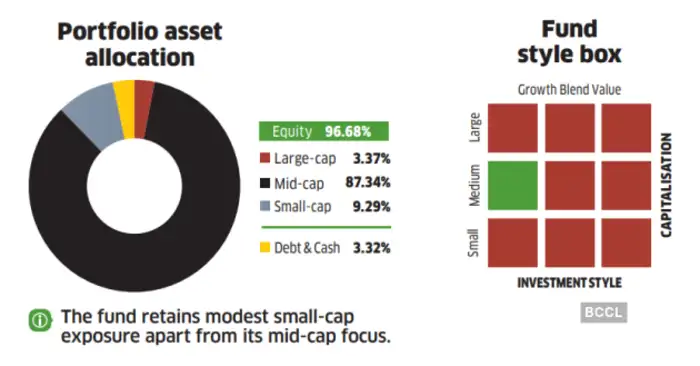 Portfolio asset allocation

Equity 96.68%
Large-cap 3.37%
Mid-cap 87.34%
Small-cap 9.29%
Debt & Cash 3.32%

The fund retains modest small-cap exposure apart from its mid-cap focus.

Fund style box

Growth Blend Value

Large
Medium
Small

CAPITALISATION

INVESTMENT STYLE

BCCL